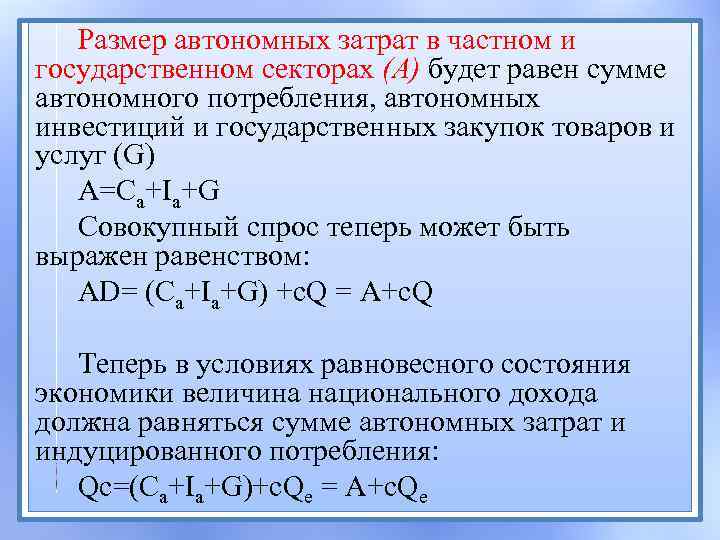 Размер автономных затрат в частном и государственном секторах (A) будет равен сумме автономного потребления, автономных инвестиций и государственных закупок товаров и услуг (G)

$A=C_a+I_a+G$

Совокупный спрос теперь может быть выражен равенством:

$AD= (C_a+I_a+G) +cQ = A+cQ$

Теперь в условиях равновесного состояния экономики величина национального дохода должна равняться сумме автономных затрат и индуцированного потребления:

$Qc=(C_a+I_a+G)+cQ_e = A+cQ_e$